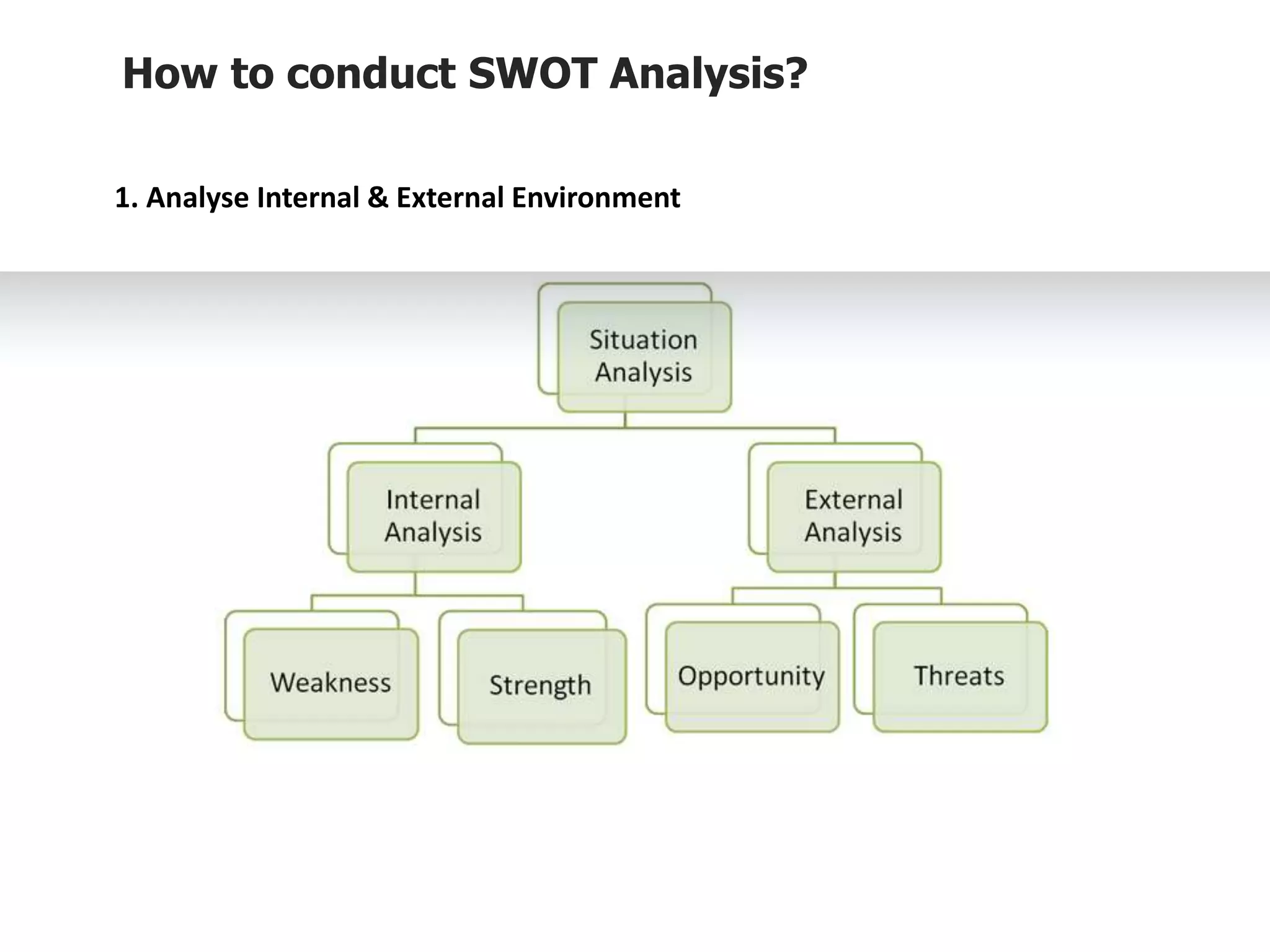 How to conduct SWOT Analysis?

1. Analyse Internal & External Environment

Situation Analysis

Internal Analysis

External Analysis

Weakness

Strength

Opportunity

Threats